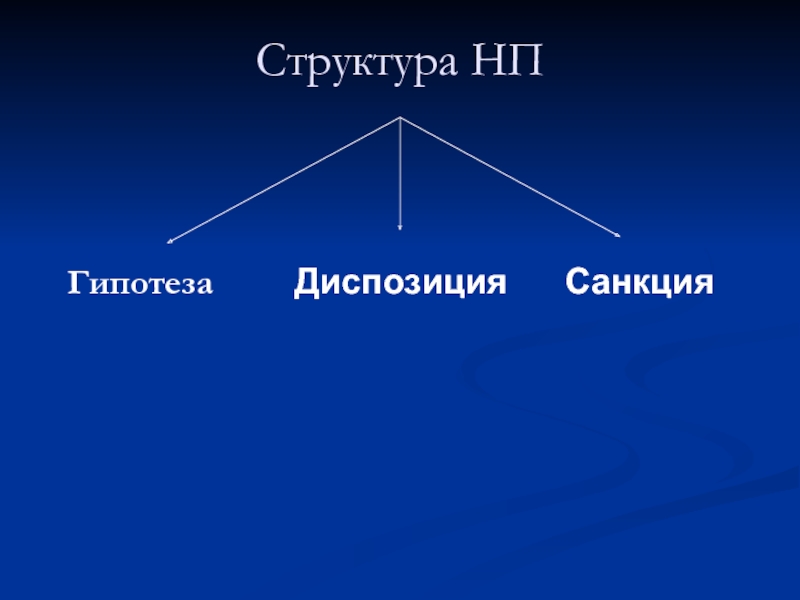 Структура НП

Гипотеза

Диспозиция

Санкция